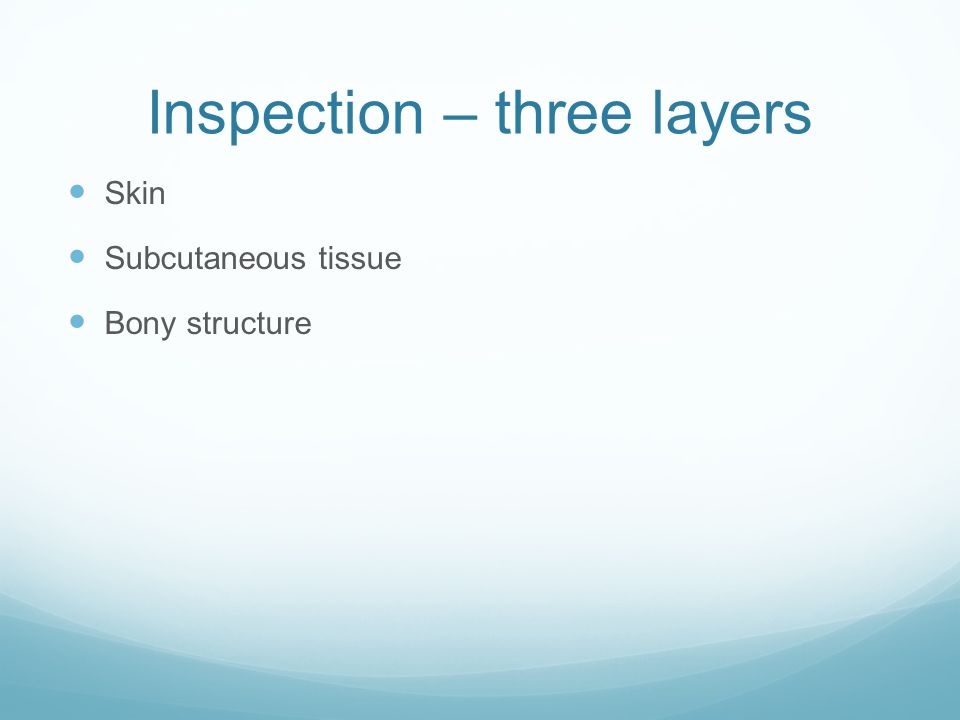 Inspection – three layers

- Skin
- Subcutaneous tissue
- Bony structure